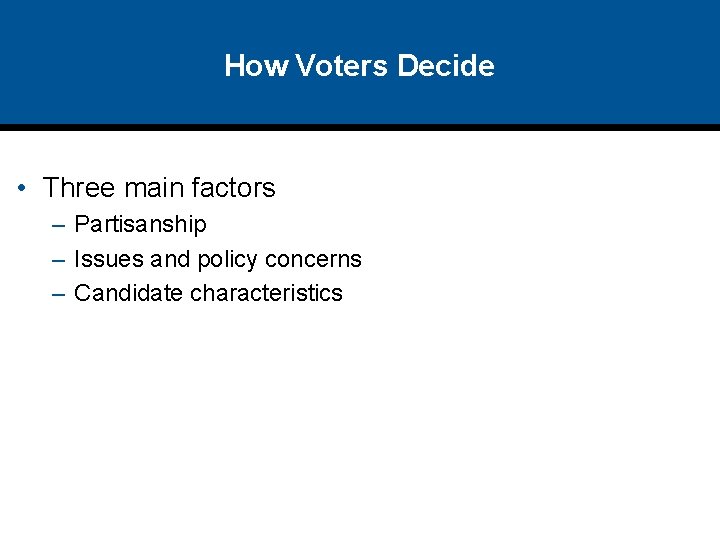 How Voters Decide

• Three main factors
– Partisanship
– Issues and policy concerns
– Candidate characteristics